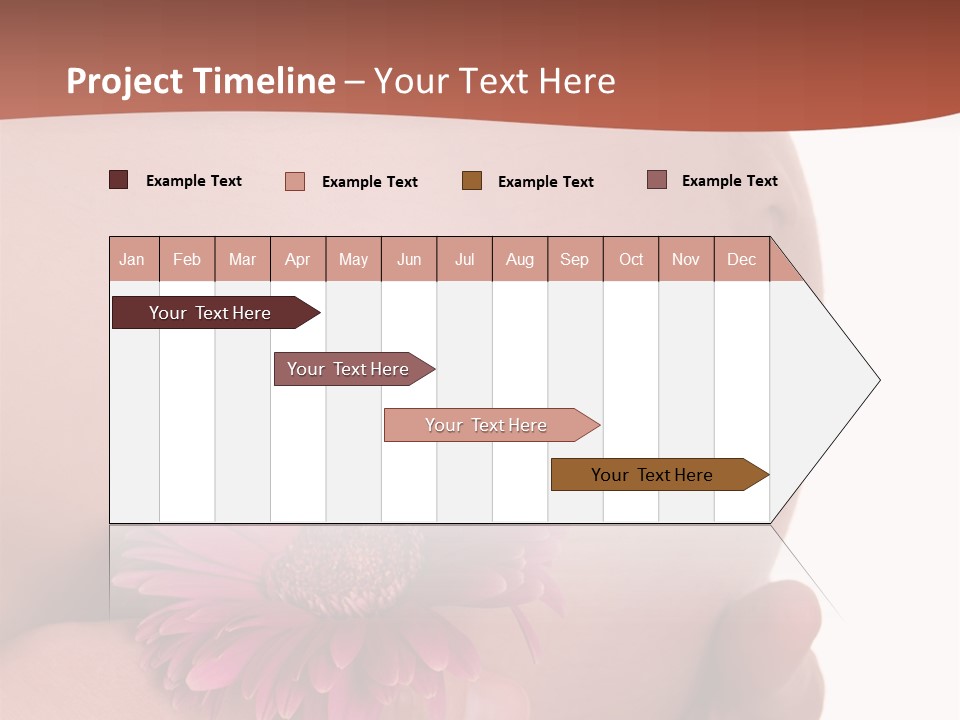 Project Timeline – Your Text Here

Example Text Example Text Example Text Example Text

| Jan | Feb | Mar | Apr | May | Jun | Jul | Aug | Sep | Oct | Nov | Dec |
|---|---|---|---|---|---|---|---|---|---|---|---|

Your Text Here

Your Text Here

Your Text Here

Your Text Here